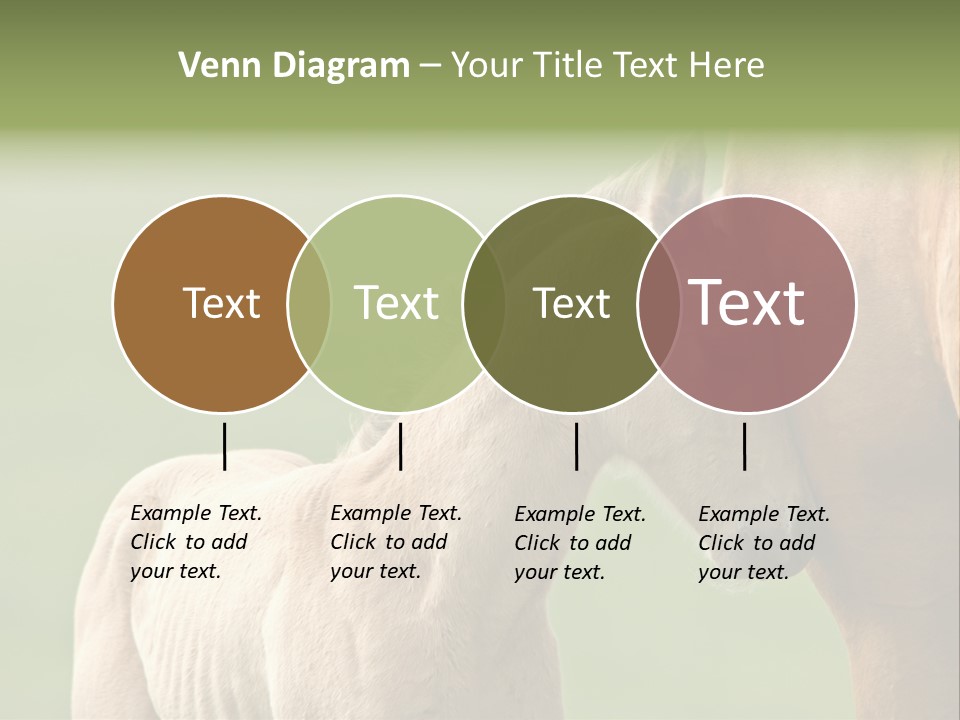 Venn Diagram – Your Title Text Here

Text

Text

Text

Text

Example Text. Click to add your text.

Example Text. Click to add your text.

Example Text. Click to add your text.

Example Text. Click to add your text.